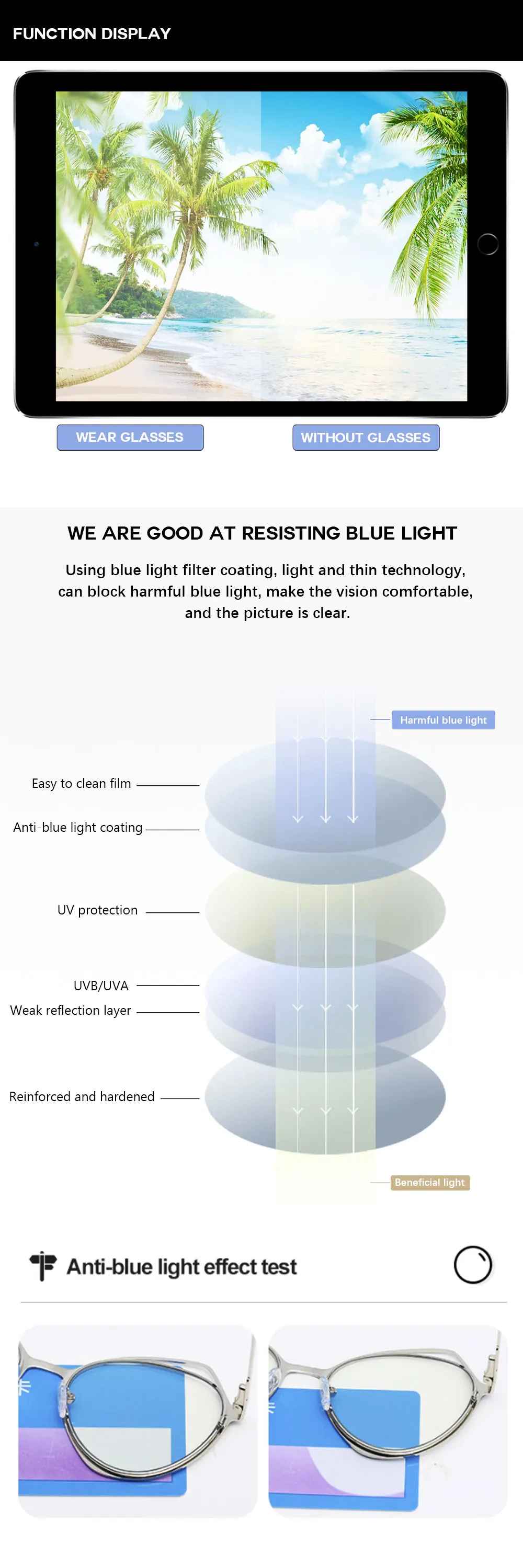 FUNCTION DISPLAY

WEAR GLASSES

WITHOUT GLASSES

WE ARE GOOD AT RESISTING BLUE LIGHT

Using blue light filter coating, light and thin technology, can block harmful blue light, make the vision comfortable, and the picture is clear.

Harmful blue light

Easy to clean film

Anti-blue light coating

UV protection

UVB/UVA

Weak reflection layer

Reinforced and hardened

Beneficial light

Anti-blue light effect test